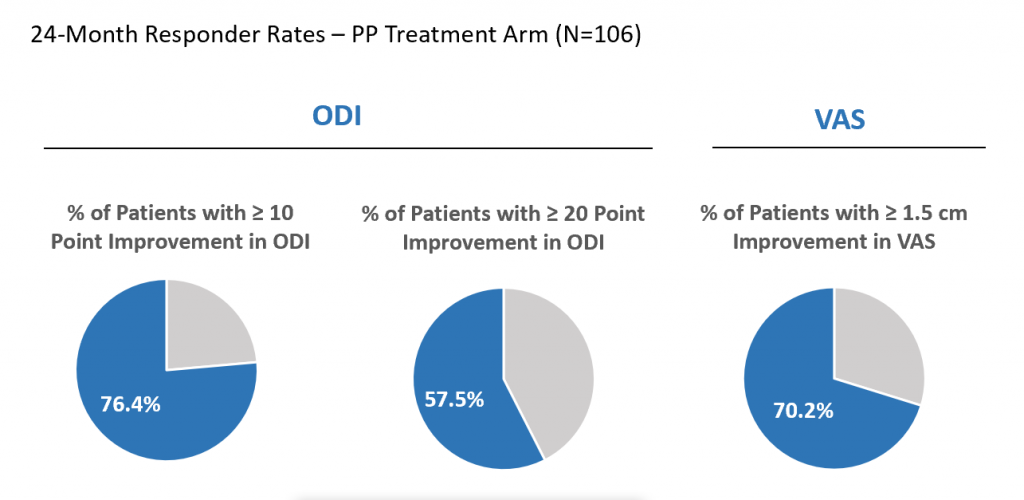 24-Month Responder Rates – PP Treatment Arm (N=106)

ODI

VAS

% of Patients with ≥ 10 Point Improvement in ODI

76.4%

% of Patients with ≥ 20 Point Improvement in ODI

57.5%

% of Patients with ≥ 1.5 cm Improvement in VAS

70.2%